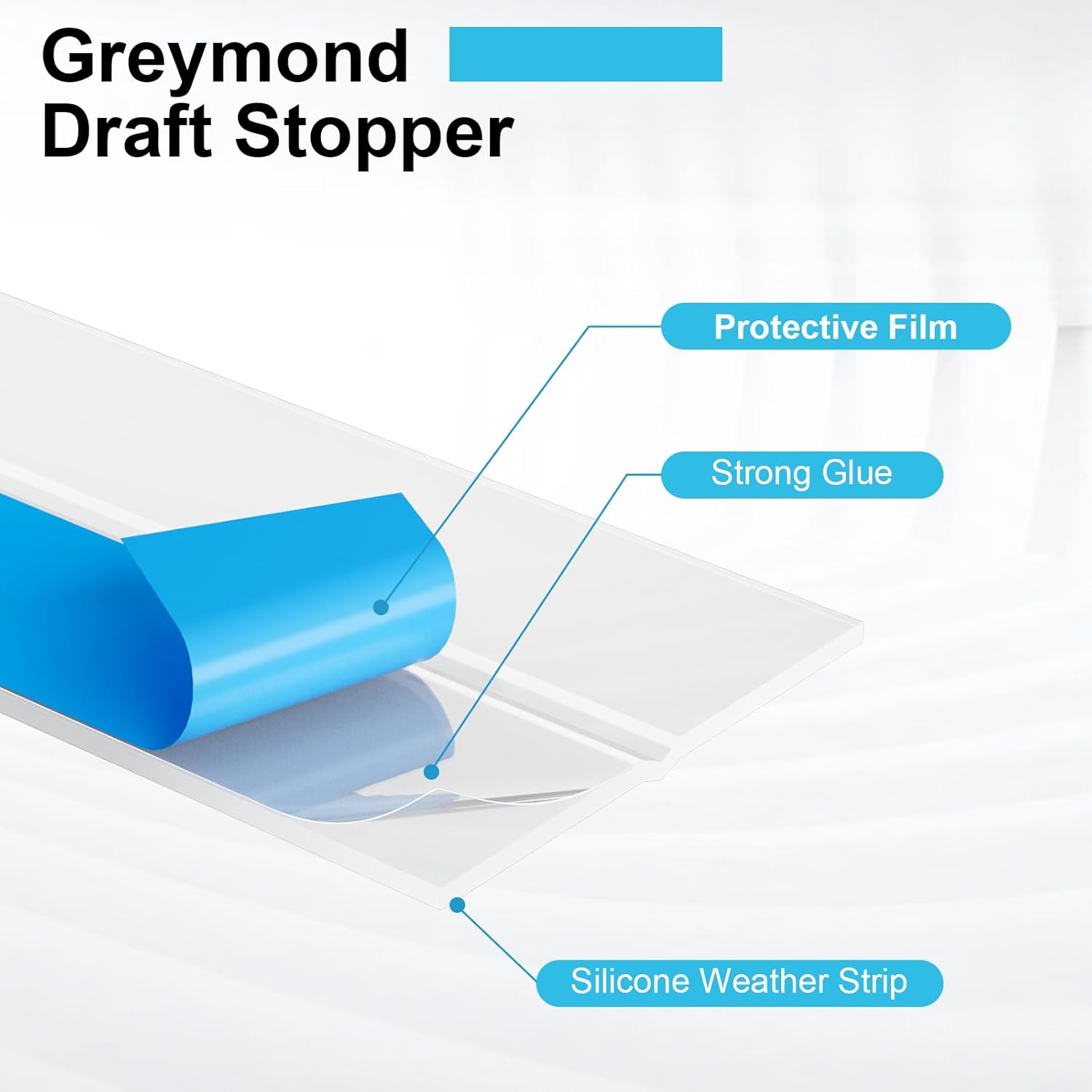 Greymond
Draft Stopper

Protective Film

Strong Glue

Silicone Weather Strip